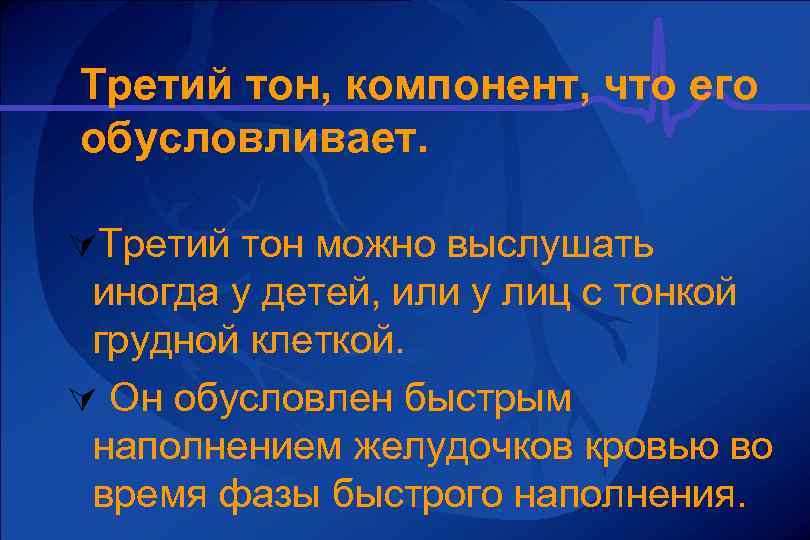 Третий тон, компонент, что его обусловливает.

Третий тон можно выслушать иногда у детей, или у лиц с тонкой грудной клеткой.

Он обусловлен быстрым наполнением желудочков кровью во время фазы быстрого наполнения.